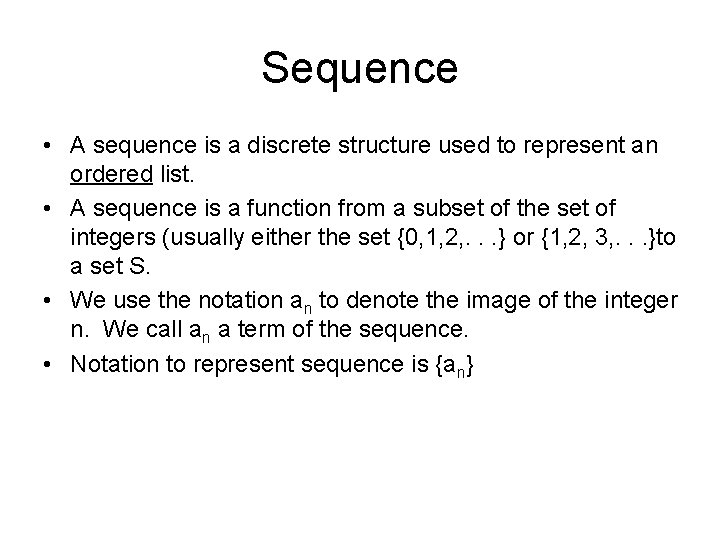 Sequence

• A sequence is a discrete structure used to represent an ordered list.

• A sequence is a function from a subset of the set of integers (usually either the set {0,1,2,. . .} or {1,2, 3,. . .}to a set S.

• We use the notation $a_n$ to denote the image of the integer n. We call $a_n$ a term of the sequence.

• Notation to represent sequence is $\{a_n\}$